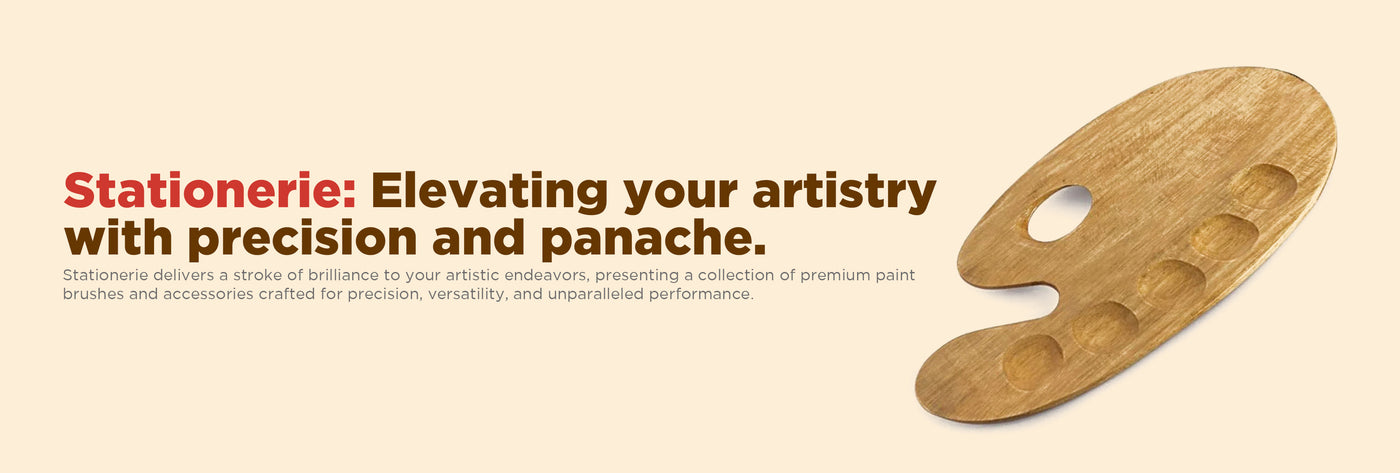 Stationerie: Elevating your artistry with precision and panache.

Stationerie delivers a stroke of brilliance to your artistic endeavors, presenting a collection of premium paint brushes and accessories crafted for precision, versatility, and unparalleled performance.